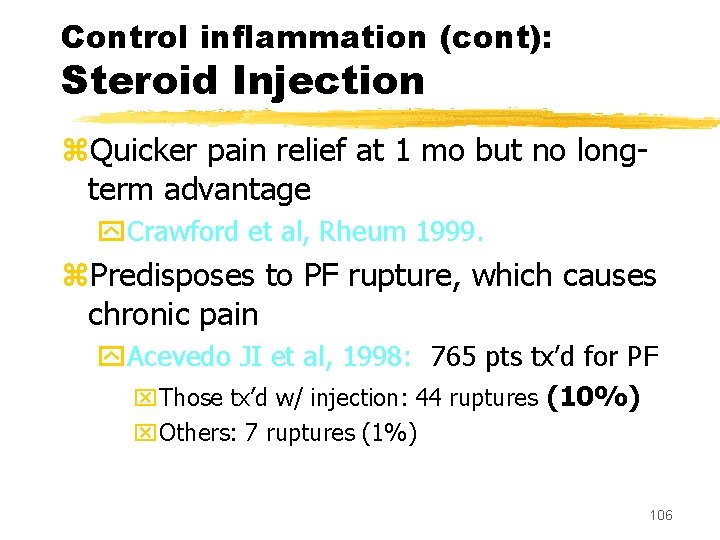 Control inflammation (cont):
Steroid Injection

Quicker pain relief at 1 mo but no long-term advantage

Crawford et al, Rheum 1999.

Predisposes to PF rupture, which causes chronic pain

Acevedo JI et al, 1998: 765 pts tx'd for PF

Those tx'd w/ injection: 44 ruptures (10%)

Others: 7 ruptures (1%)

106